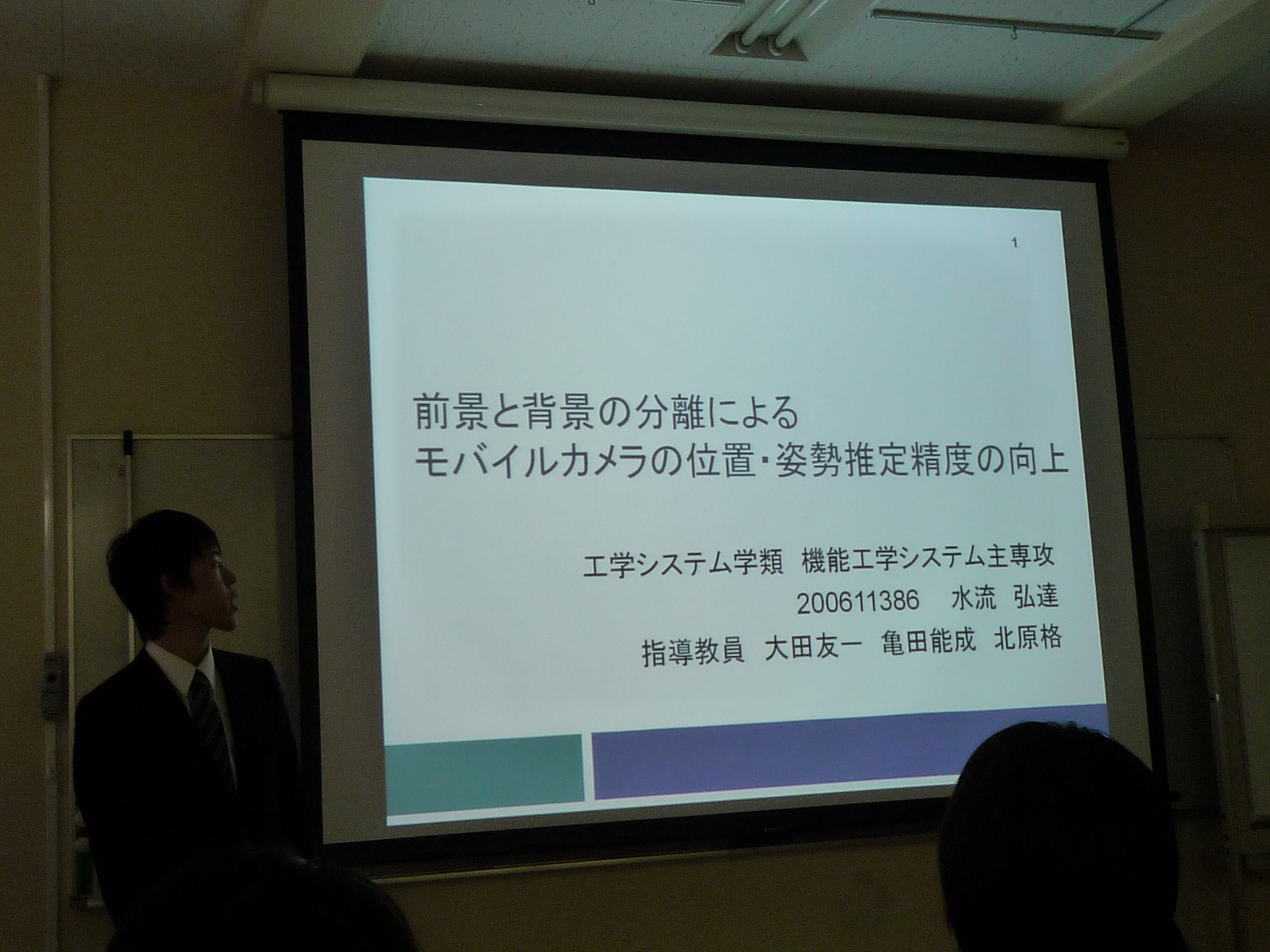 1

前景と背景の分離による
モバイルカメラの位置・姿勢推定精度の向上

工学システム学類 機能工学システム主専攻
200611386 水流 弘達
指導教員 大田友一 亀田能成 北原格